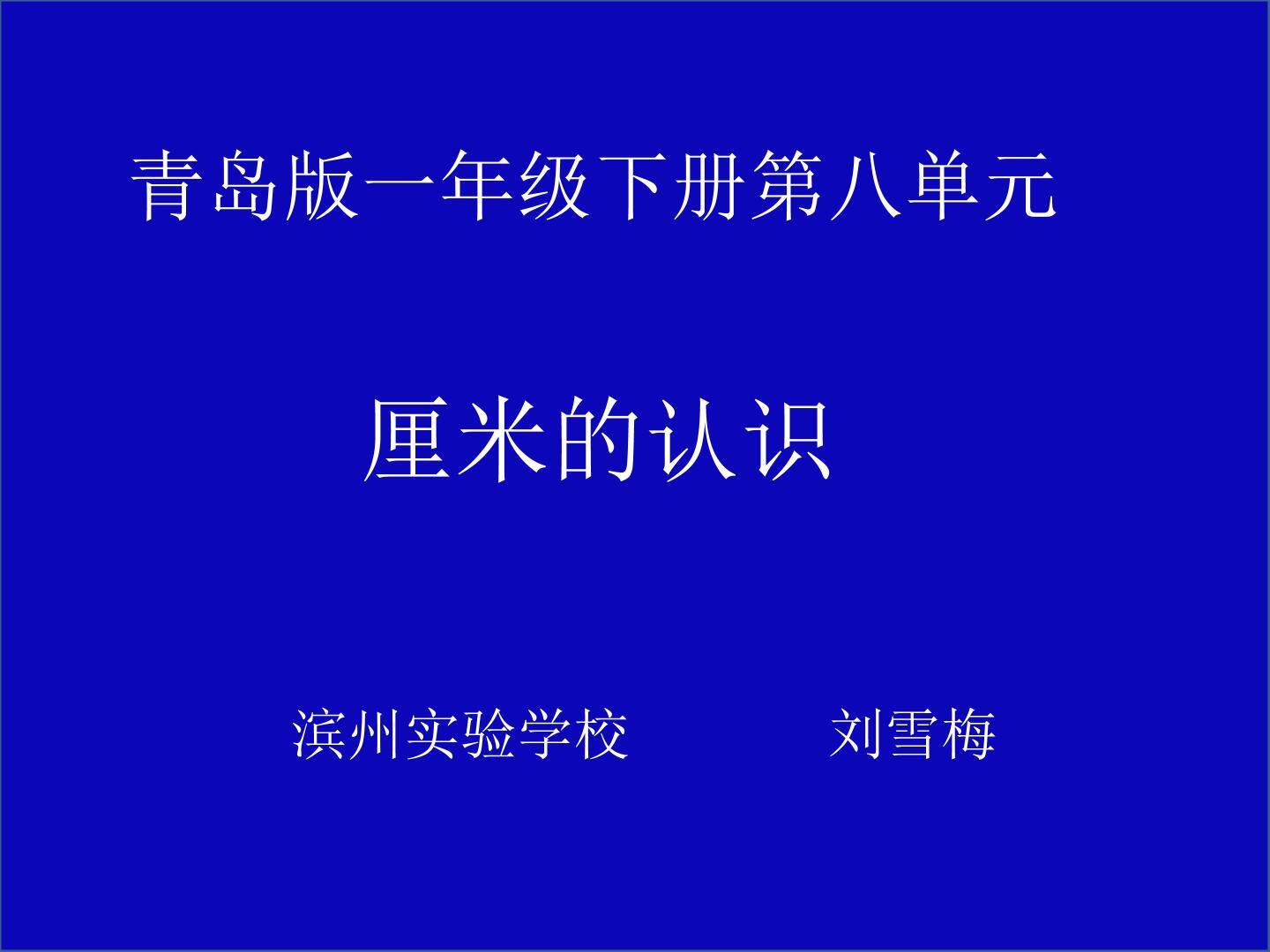 青岛版一年级下册第八单元

厘米的认识

滨州实验学校 刘雪梅